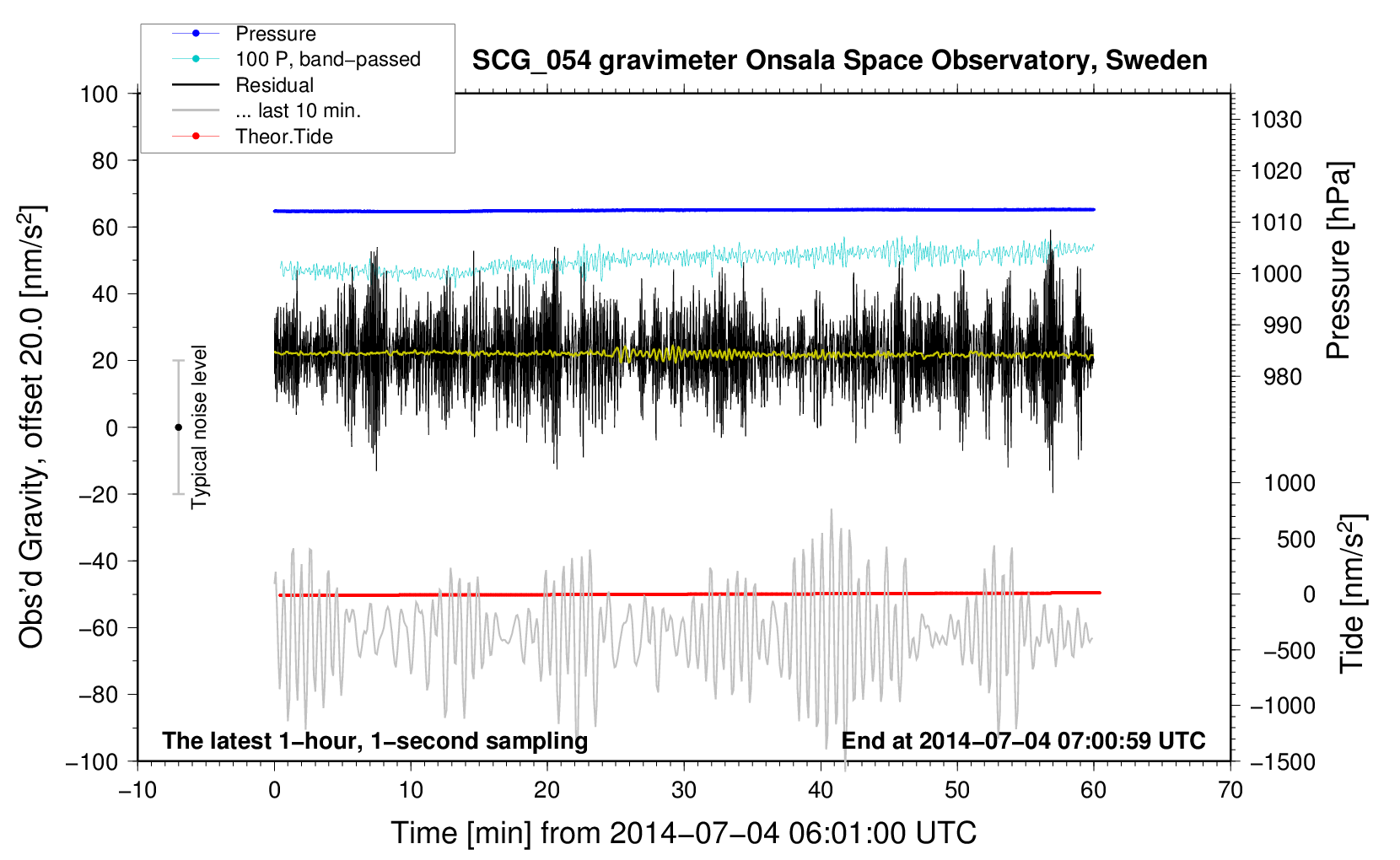 Pressure
100 P, band−passed
Residual
... last 10 min.
Theor.Tide

SCG_054 gravimeter Onsala Space Observatory, Sweden

100
80
60
40
20
0
−20
−40
−60
−80
−100

Obs'd Gravity, offset 20.0 [nm/s$^2$]

Typical noise level

1030
1020
1010
1000
990
980

Pressure [hPa]

1000
500
0
−500
−1000
−1500

Tide [nm/s$^2$]

The latest 1−hour, 1−second sampling

End at 2014−07−04 07:00:59 UTC

−10
0
10
20
30
40
50
60
70

Time [min] from 2014−07−04 06:01:00 UTC